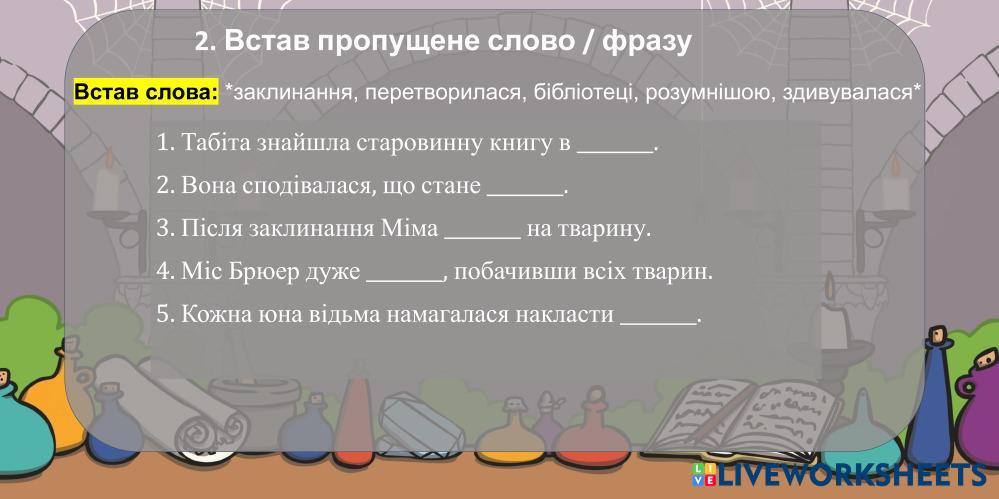 2. Встав пропущене слово / фразу

Встав слова: *заклинання, перетворилася, бібліотеці, розумнішою, здивувалася*

1. Табіта знайшла старовинну книгу в ______.

2. Вона сподівалася, що стане ______.

3. Після заклинання Міма ______ на тварину.

4. Міс Брюер дуже ______, побачивши всіх тварин.

5. Кожна юна відьма намагалася накласти ______.

LIVEWORKSHEETS